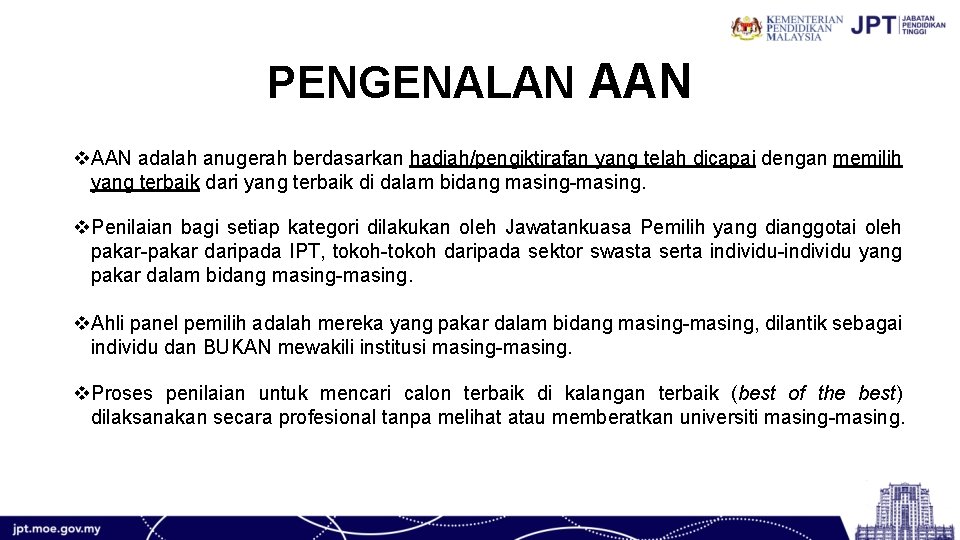 KEMENTERIAN PENDIDIKAN MALAYSIA JPT JABATAN PENDIDIKAN TINGGI

PENGENALAN AAN

❖AAN adalah anugerah berdasarkan hadiah/pengiktirafan yang telah dicapai dengan memilih yang terbaik dari yang terbaik di dalam bidang masing-masing.

❖Penilaian bagi setiap kategori dilakukan oleh Jawatankuasa Pemilih yang dianggotai oleh pakar-pakar daripada IPT, tokoh-tokoh daripada sektor swasta serta individu-individu yang pakar dalam bidang masing-masing.

❖Ahli panel pemilih adalah mereka yang pakar dalam bidang masing-masing, dilantik sebagai individu dan BUKAN mewakili institusi masing-masing.

❖Proses penilaian untuk mencari calon terbaik di kalangan terbaik (best of the best) dilaksanakan secara profesional tanpa melihat atau memberatkan universiti masing-masing.

jpt.moe.gov.my